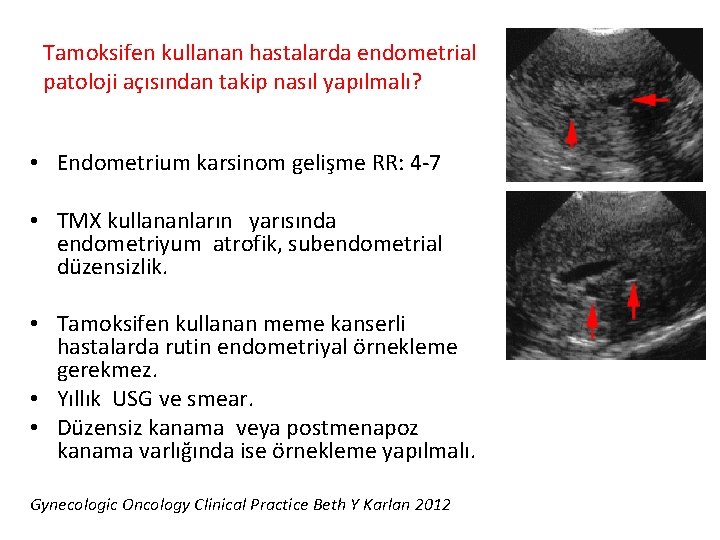 Tamoksifen kullanan hastalarda endometrial patoloji açısından takip nasıl yapılmalı?

• Endometrium karsinom gelişme RR: 4-7

• TMX kullananların yarısında endometriyum atrofik, subendometrial düzensizlik.

• Tamoksifen kullanan meme kanserli hastalarda rutin endometriyal örnekleme gerekmez.
• Yıllık USG ve smear.
• Düzensiz kanama veya postmenapoz kanama varlığında ise örnekleme yapılmalı.

Gynecologic Oncology Clinical Practice Beth Y Karlan 2012